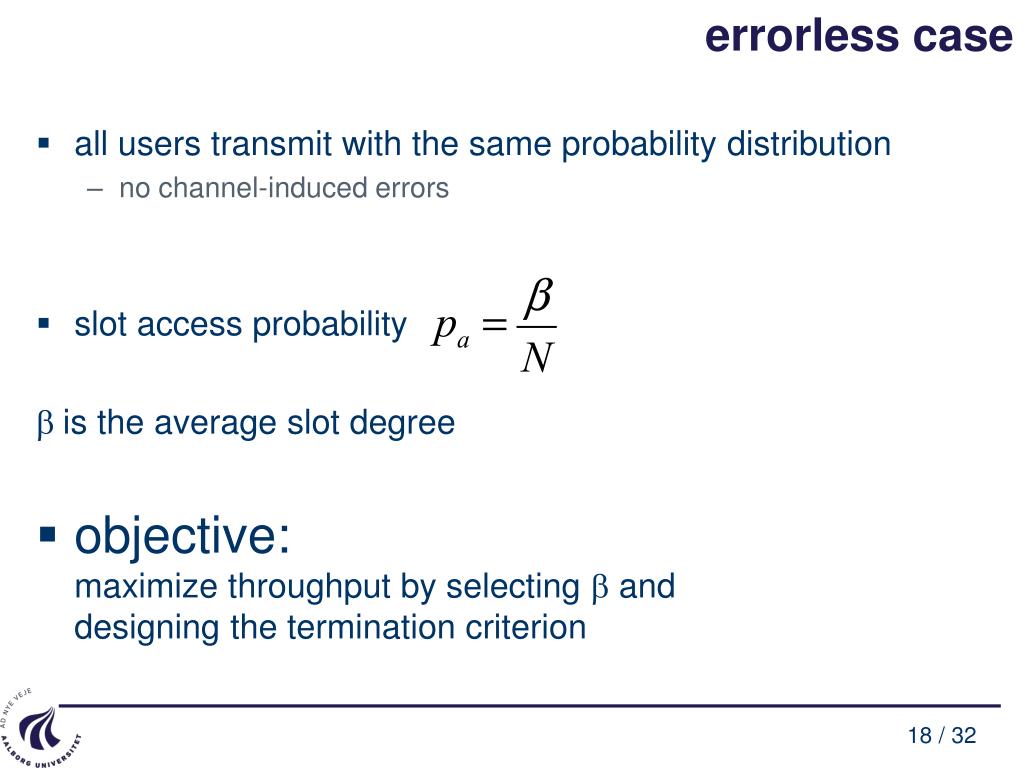 errorless case

▪ all users transmit with the same probability distribution
– no channel-induced errors

▪ slot access probability $p_a = \frac{\beta}{N}$

$\beta$ is the average slot degree

▪ objective:
maximize throughput by selecting $\beta$ and designing the termination criterion

AD NYE VEJE
AALBORG UNIVERSITET

18 / 32